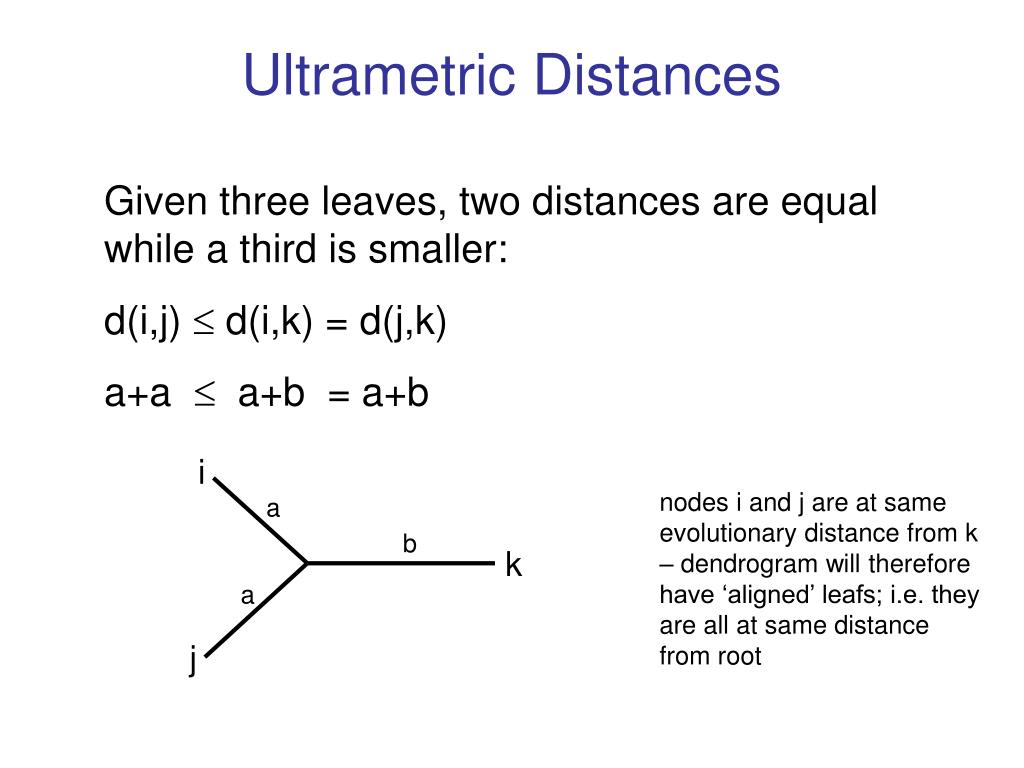 Ultrametric Distances

Given three leaves, two distances are equal while a third is smaller:

$d(i,j) \leq d(i,k) = d(j,k)$

$a+a \leq a+b = a+b$

i
a
b
k
a
j

nodes i and j are at same evolutionary distance from k – dendrogram will therefore have ‘aligned’ leafs; i.e. they are all at same distance from root